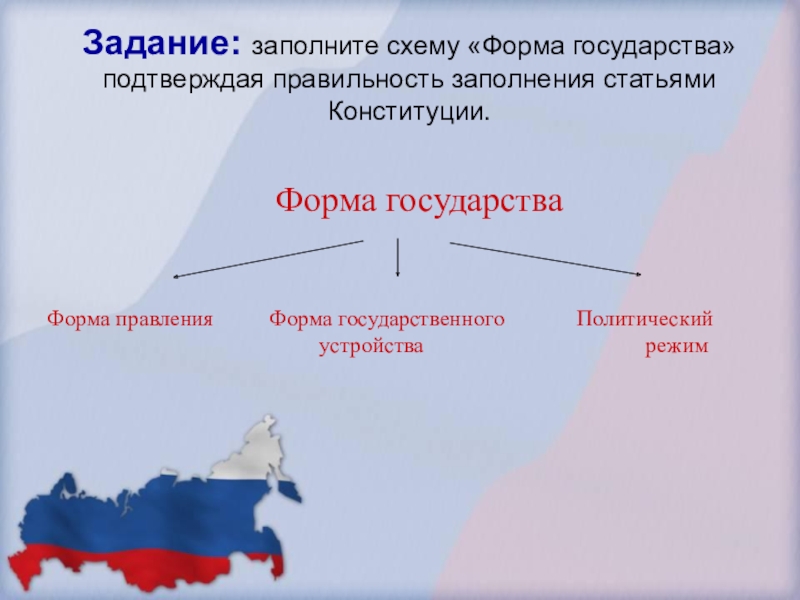 Задание: заполните схему «Форма государства» подтверждая правильность заполнения статьями Конституции.

Форма государства

Форма правления

Форма государственного устройства

Политический режим